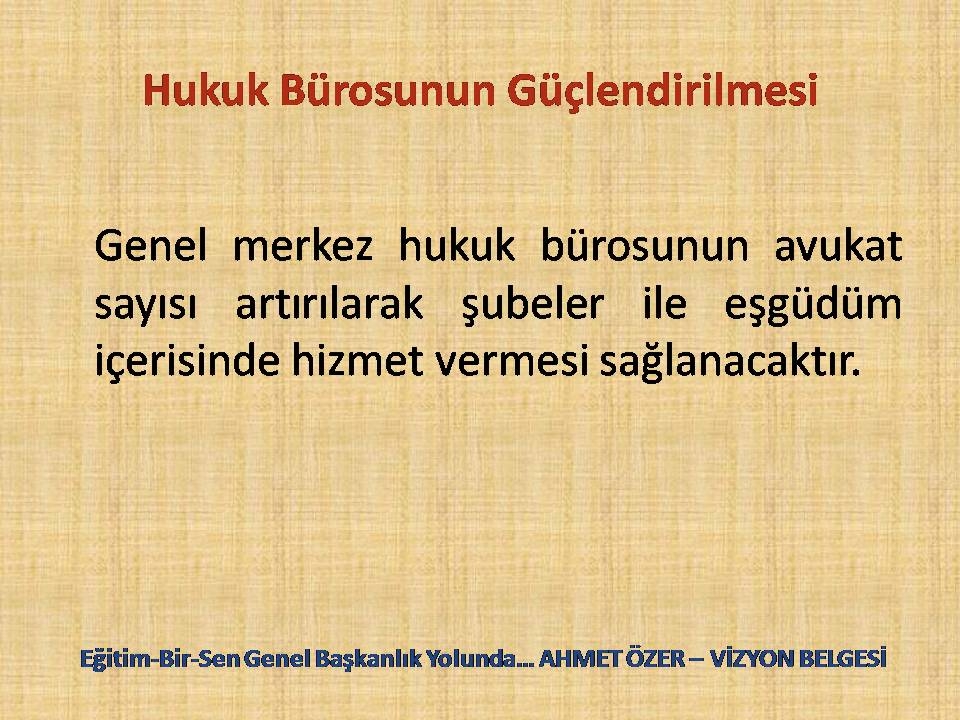 Hukuk Bürosunun Güçlendirilmesi

Genel merkez hukuk bürosunun avukat sayısı artırılarak şubeler ile eşgüdüm içerisinde hizmet vermesi sağlanacaktır.

Eğitim-Bir-Sen Genel Başkanlık Yolunda… AHMET ÖZER – VİZYON BELGESİ